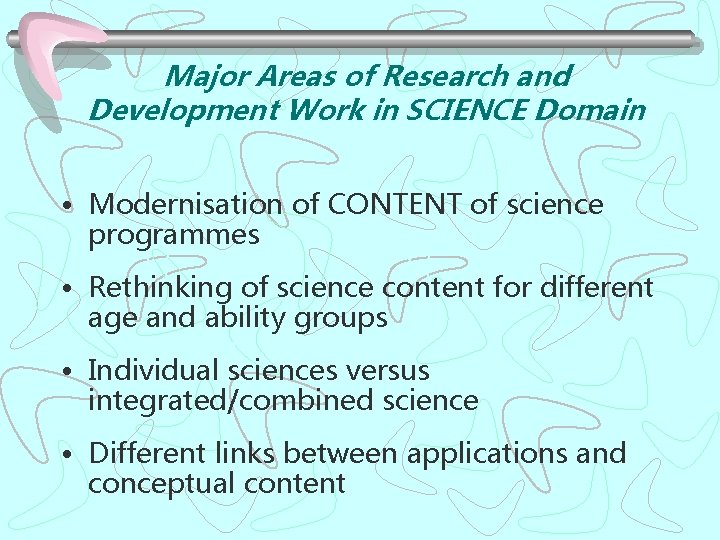 Major Areas of Research and Development Work in SCIENCE Domain

• Modernisation of CONTENT of science programmes

• Rethinking of science content for different age and ability groups

• Individual sciences versus integrated/combined science

• Different links between applications and conceptual content